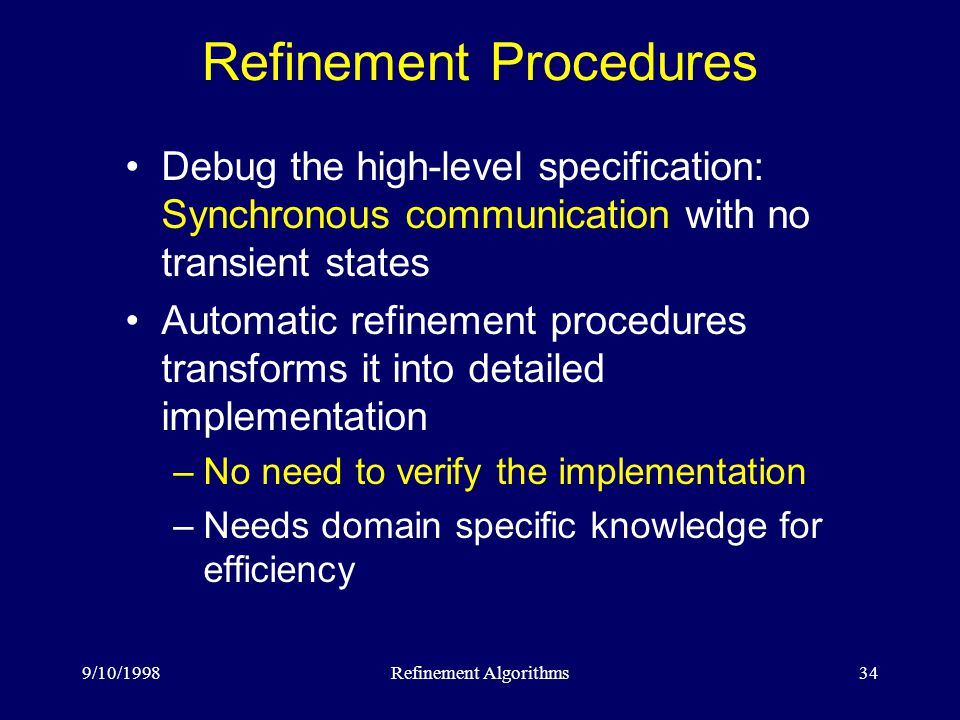 Refinement Procedures

• Debug the high-level specification: Synchronous communication with no transient states

• Automatic refinement procedures transforms it into detailed implementation

– No need to verify the implementation

– Needs domain specific knowledge for efficiency

9/10/1998

Refinement Algorithms

34